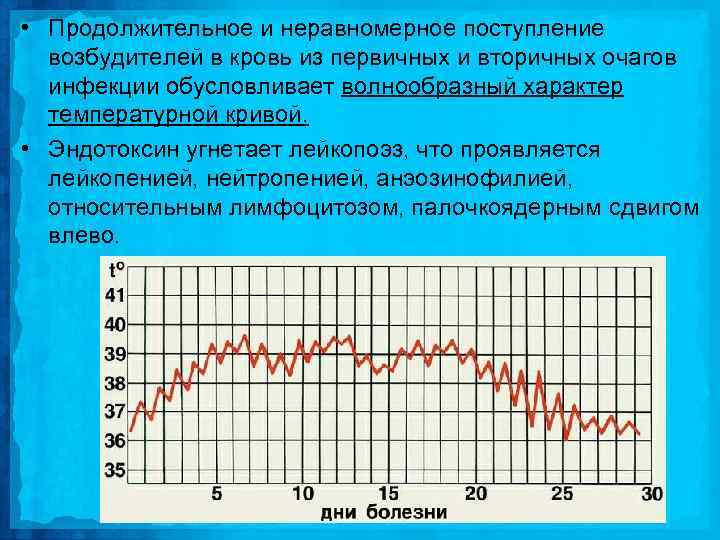 • Продолжительное и неравномерное поступление возбудителей в кровь из первичных и вторичных очагов инфекции обусловливает волнообразный характер температурной кривой.

• Эндотоксин угнетает лейкопоэз, что проявляется лейкопенией, нейтропенией, анэозинофилией, относительным лимфоцитозом, палочкоядерным сдвигом влево.

t°
41
40
39
38
37
36
35
5
10
15
20
25
30
дни болезни